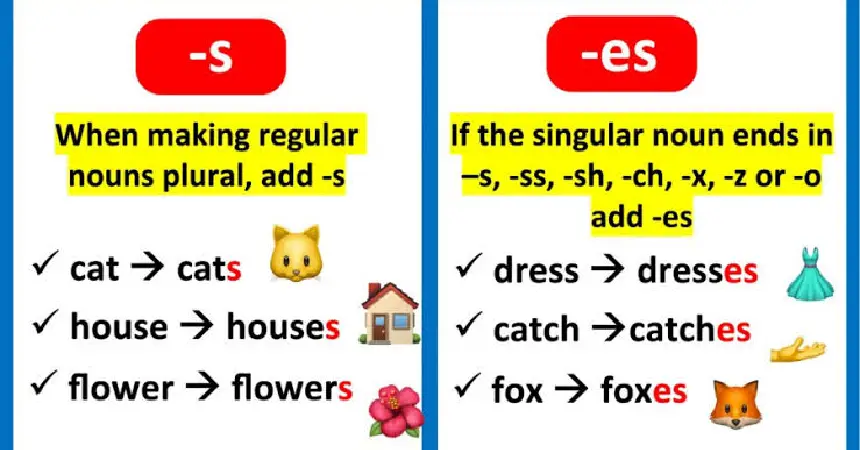 -s

When making regular nouns plural, add -s

✓ cat → cats

✓ house → houses

✓ flower → flowers

-es

If the singular noun ends in –s, -ss, -sh, -ch, -x, -z or -o add -es

✓ dress → dresses

✓ catch →catches

✓ fox → foxes